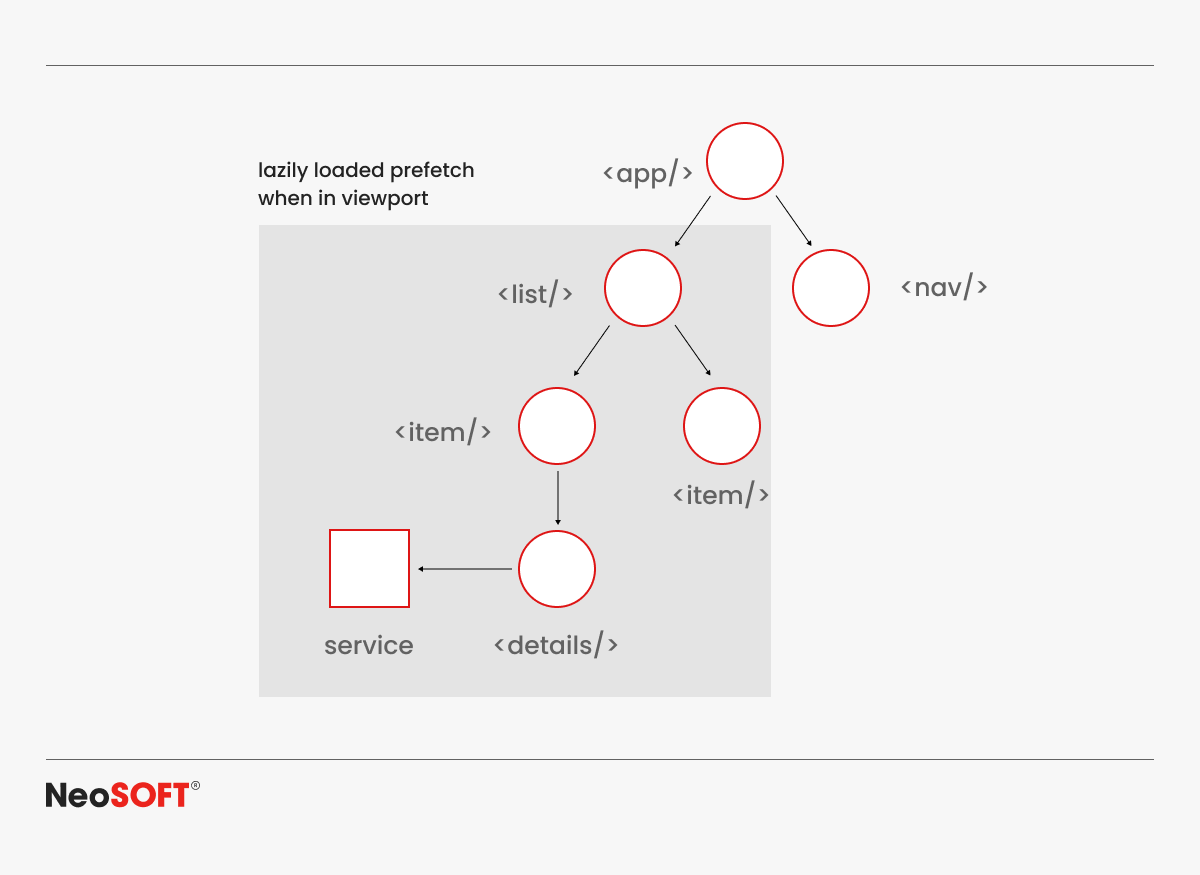 lazily loaded prefetch when in viewport

<app/>

<list/>

<nav/>

<item/>

<item/>

service

<details/>

NeoSOFT®